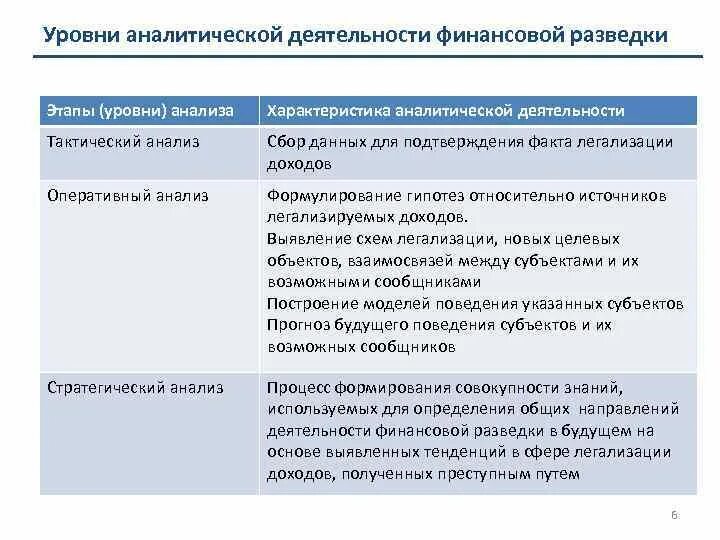 Уровни аналитической деятельности финансовой разведки

| Этапы (уровни) анализа | Характеристика аналитической деятельности |
|---|---|
| Тактический анализ | Сбор данных для подтверждения факта легализации доходов |
| Оперативный анализ | Формулирование гипотез относительно источников легализируемых доходов. Выявление схем легализации, новых целевых объектов, взаимосвязей между субъектами и их возможными сообщниками Построение моделей поведения указанных субъектов Прогноз будущего поведения субъектов и их возможных сообщников |
| Стратегический анализ | Процесс формирования совокупности знаний, используемых для определения общих направлений деятельности финансовой разведки в будущем на основе выявленных тенденций в сфере легализации доходов, полученных преступным путем |

6